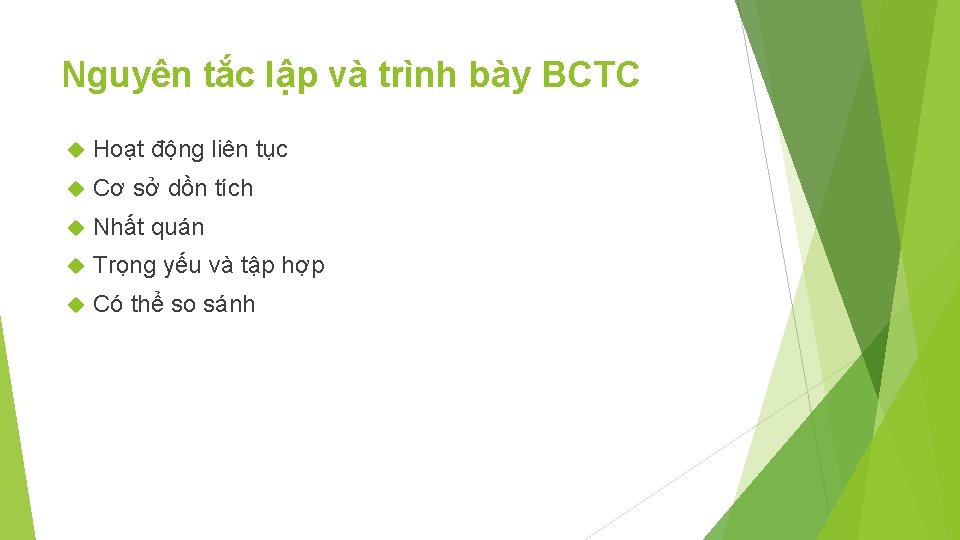 Nguyên tắc lập và trình bày BCTC

Hoạt động liên tục

Cơ sở dồn tích

Nhất quán

Trọng yếu và tập hợp

Có thể so sánh